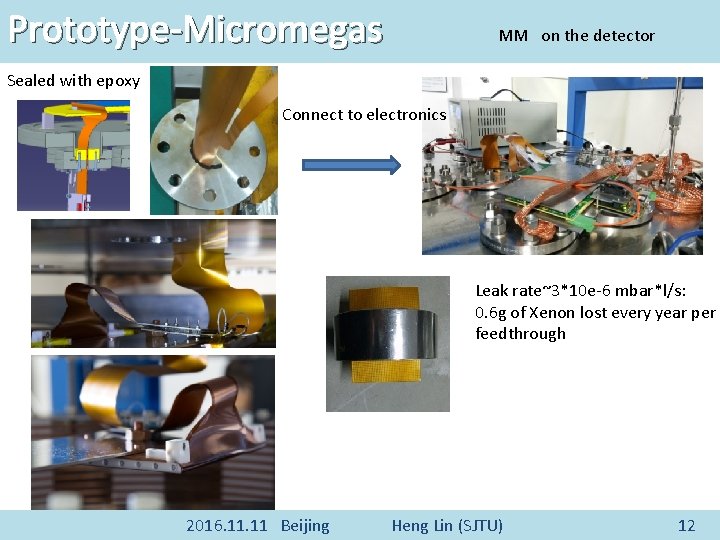 Prototype-Micromegas

MM on the detector

Sealed with epoxy

Connect to electronics

Leak rate~3*10e-6 mbar*l/s: 0.6g of Xenon lost every year per feedthrough

2016.11.11 Beijing

Heng Lin (SJTU)

12